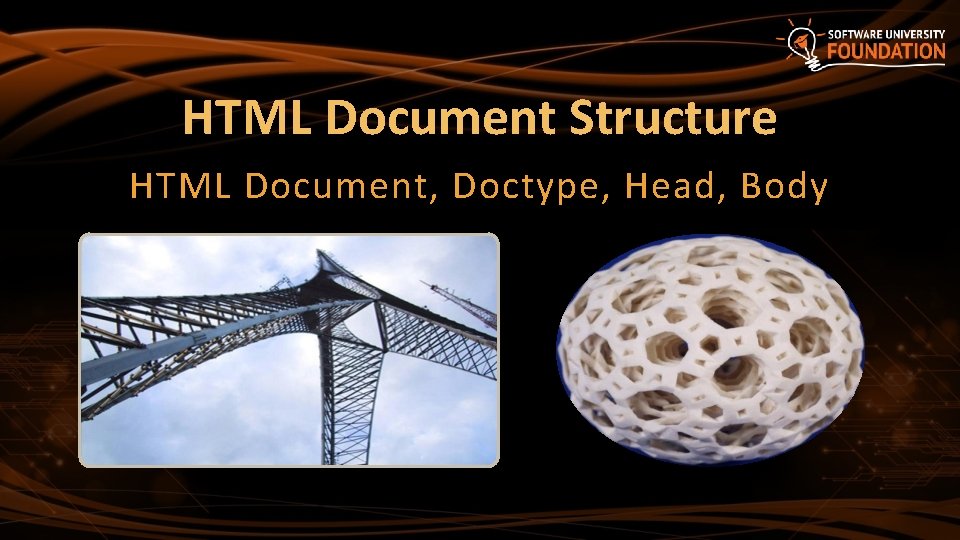 SOFTWARE UNIVERSITY FOUNDATION

HTML Document Structure

HTML Document, Doctype, Head, Body